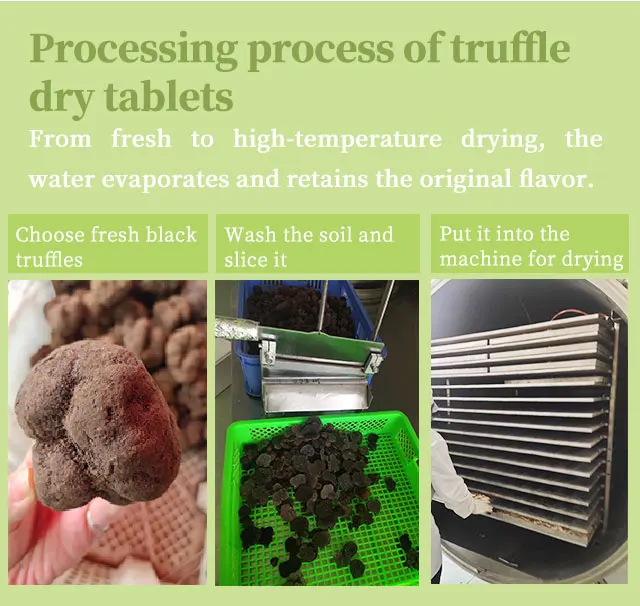 Processing process of truffle dry tablets

From fresh to high-temperature drying, the water evaporates and retains the original flavor.

Choose fresh black truffles

Wash the soil and slice it

Put it into the machine for drying